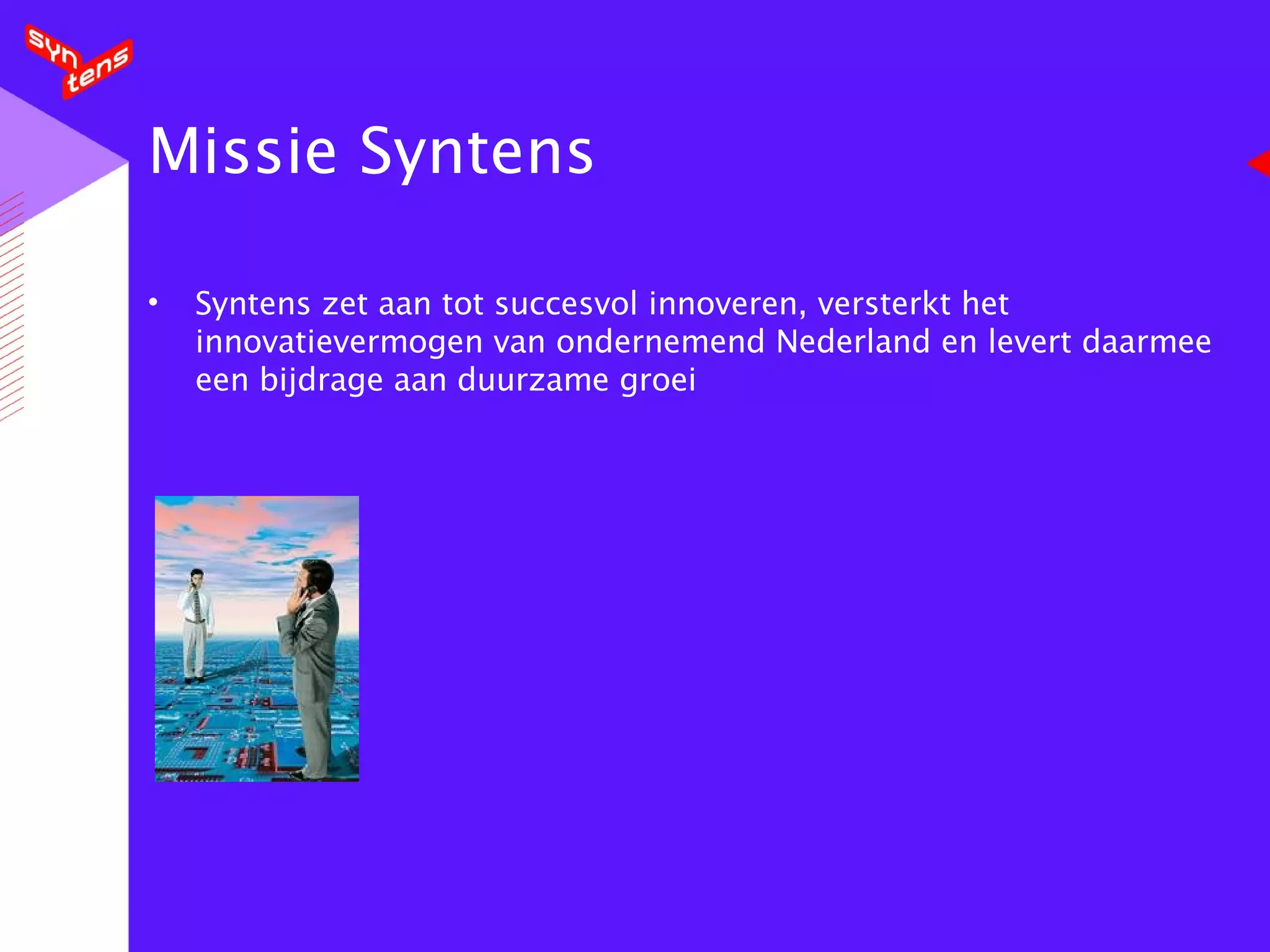 syn tens

Missie Syntens

• Syntens zet aan tot succesvol innoveren, versterkt het innovatievermogen van ondernemend Nederland en levert daarmee een bijdrage aan duurzame groei